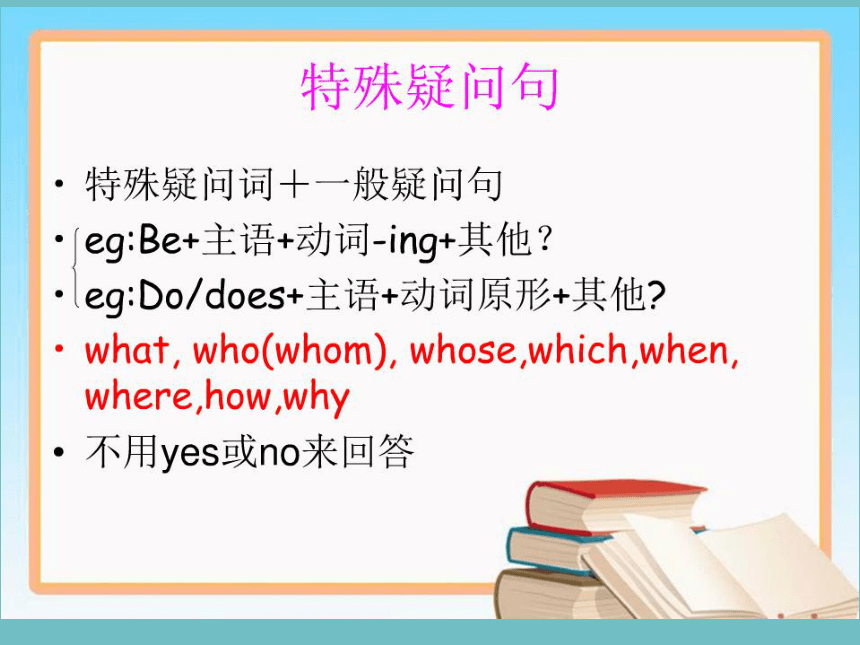 特殊疑问句

• 特殊疑问词＋一般疑问句
• eg:Be+主语+动词-ing+其他？
• eg:Do/does+主语+动词原形+其他?
• what, who(whom), whose,which,when, where,how,why
• 不用yes或no来回答